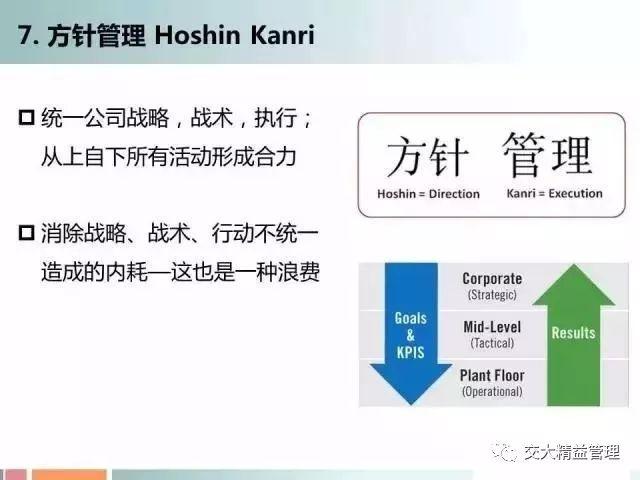 7. 方针管理 Hoshin Kanri

☐ 统一公司战略，战术，执行；从上自下所有活动形成合力

☐ 消除战略、战术、行动不统一造成的内耗—这也是一种浪费

方针 管理
Hoshin = Direction Kanri = Execution

Goals & KPIS

Corporate (Strategic)

Mid-Level (Tactical)

Plant Floor (Operational)

Results

交大精益管理